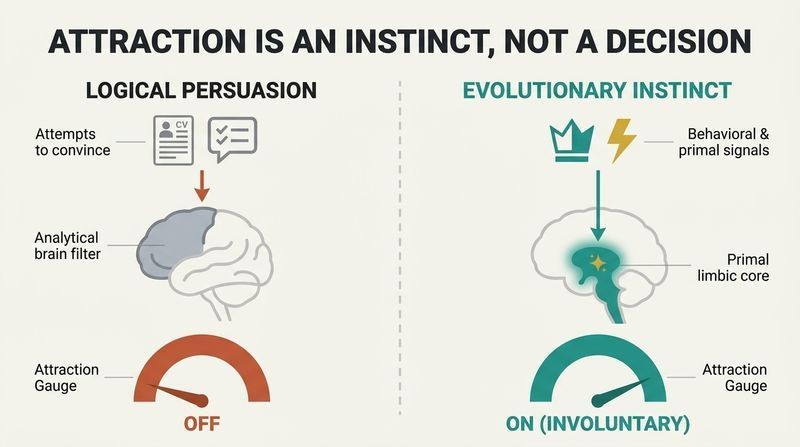 ATTRACTION IS AN INSTINCT, NOT A DECISION

LOGICAL PERSUASION

Attempts to convince

CV

Analytical brain filter

Attraction Gauge

OFF

EVOLUTIONARY INSTINCT

Behavioral & primal signals

Primal limbic core

Attraction Gauge

ON (INVOLUNTARY)